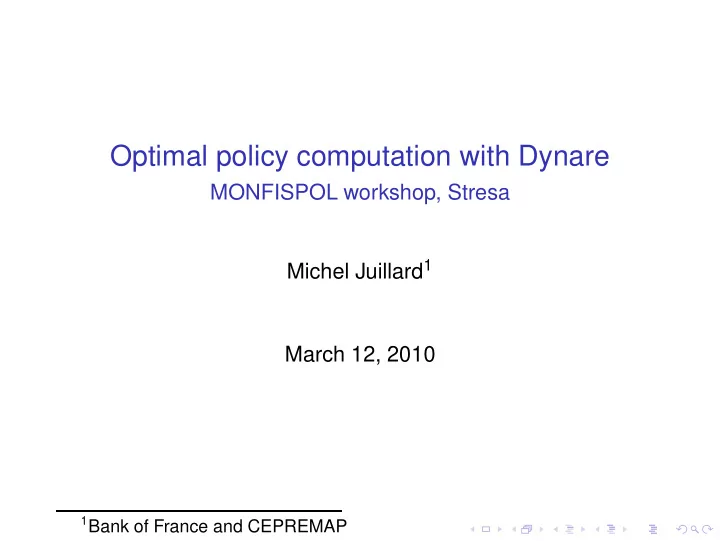 Optimal policy computation with Dynare
MONFISPOL workshop, Stresa

Michel Juillard$^1$

March 12, 2010

$^1$Bank of France and CEPREMAP